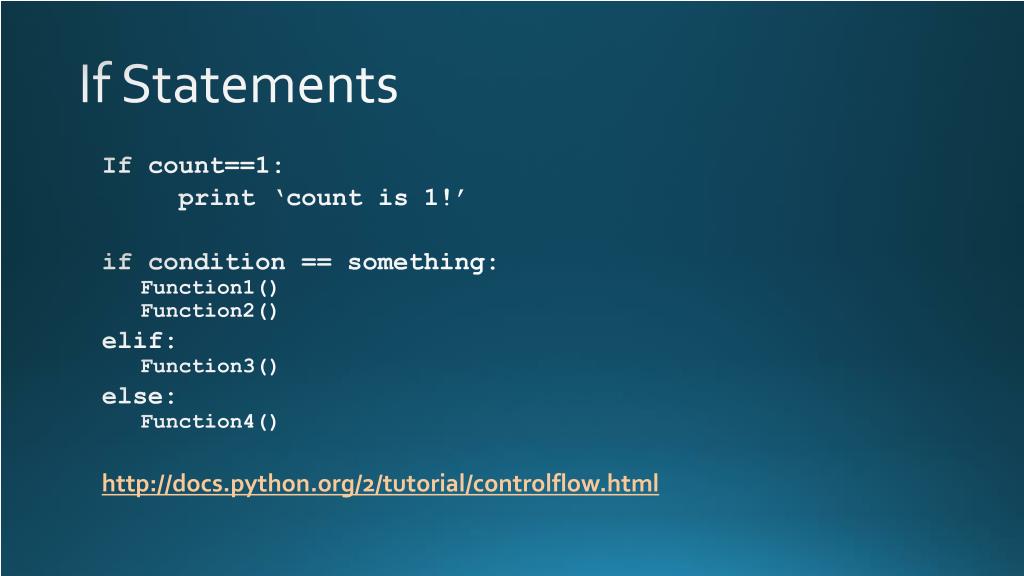 If Statements

If count==1:
print ‘count is 1!’

if condition == something:
Function1()
Function2()
elif:
Function3()
else:
Function4()

http://docs.python.org/2/tutorial/controlflow.html